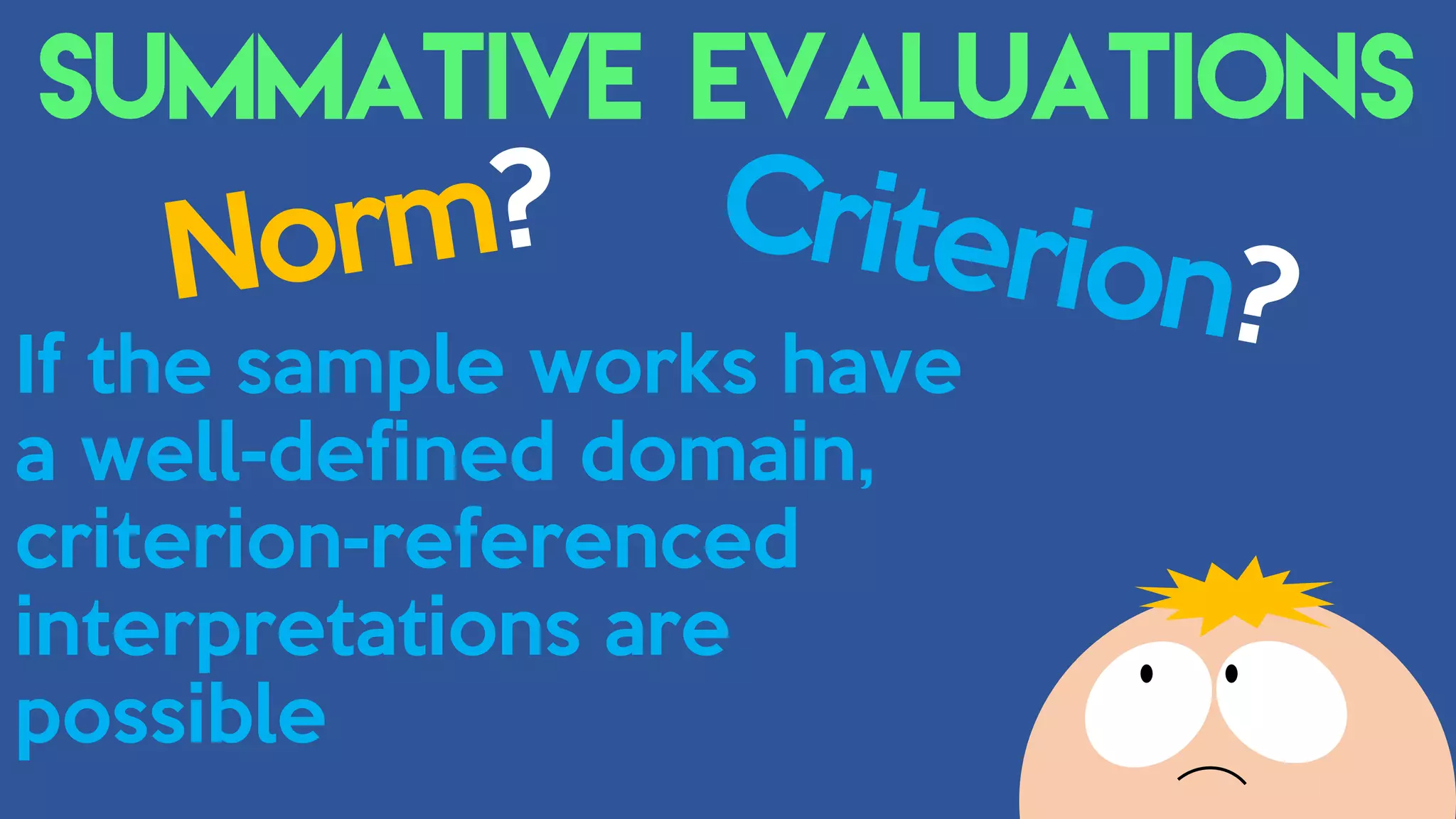 SUMMATIVE EVALUATIONS

Norm?

Criterion?

If the sample works have a well-defined domain, criterion-referenced interpretations are possible